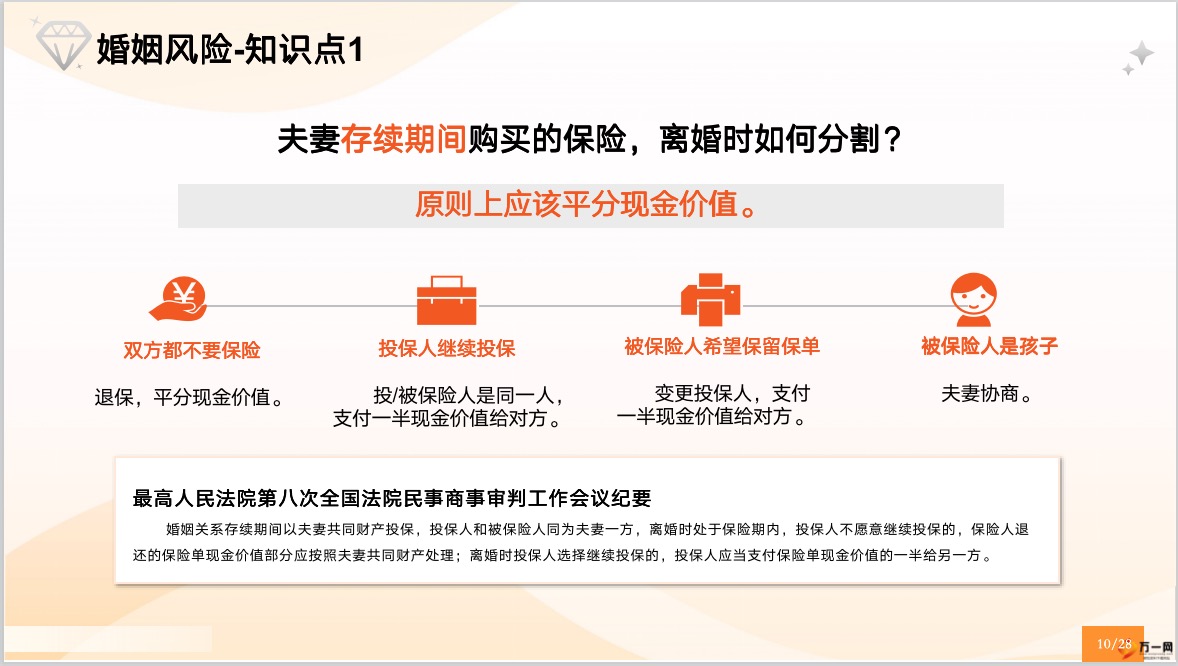 婚姻风险-知识点1

夫妻存续期间购买的保险，离婚时如何分割？

原则上应该平分现金价值。

双方都不要保险

退保，平分现金价值。

投保人继续投保

投/被保险人是同一人，支付一半现金价值给对方。

被保险人希望保留保单

变更投保人，支付一半现金价值给对方。

被保险人是孩子

夫妻协商。

最高人民法院第八次全国法院民事商事审判工作会议纪要

婚姻关系存续期间以夫妻共同财产投保，投保人和被保险人同为夫妻一方，离婚时处于保险期内，投保人不愿意继续投保的，保险人退还的保险单现金价值部分应按照夫妻共同财产处理；离婚时投保人选择继续投保的，投保人应当支付保险单现金价值的一半给另一方。

10/28

万一网